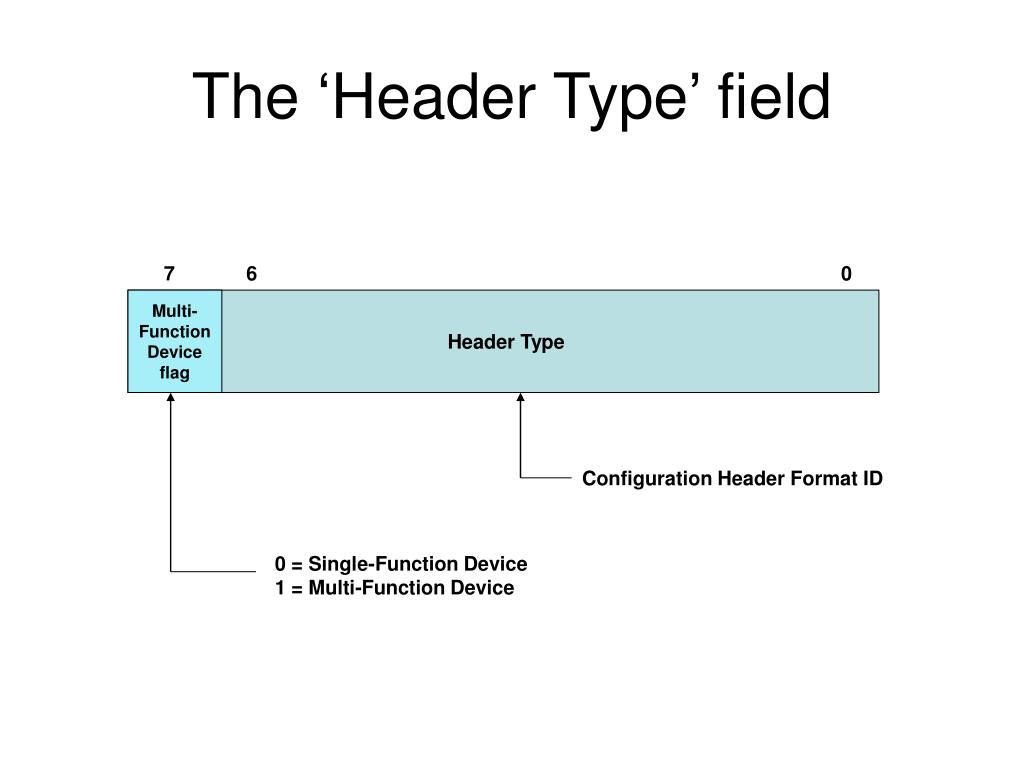 The ‘Header Type’ field

7 6 0

Multi-Function Device flag

Header Type

Configuration Header Format ID

0 = Single-Function Device
1 = Multi-Function Device